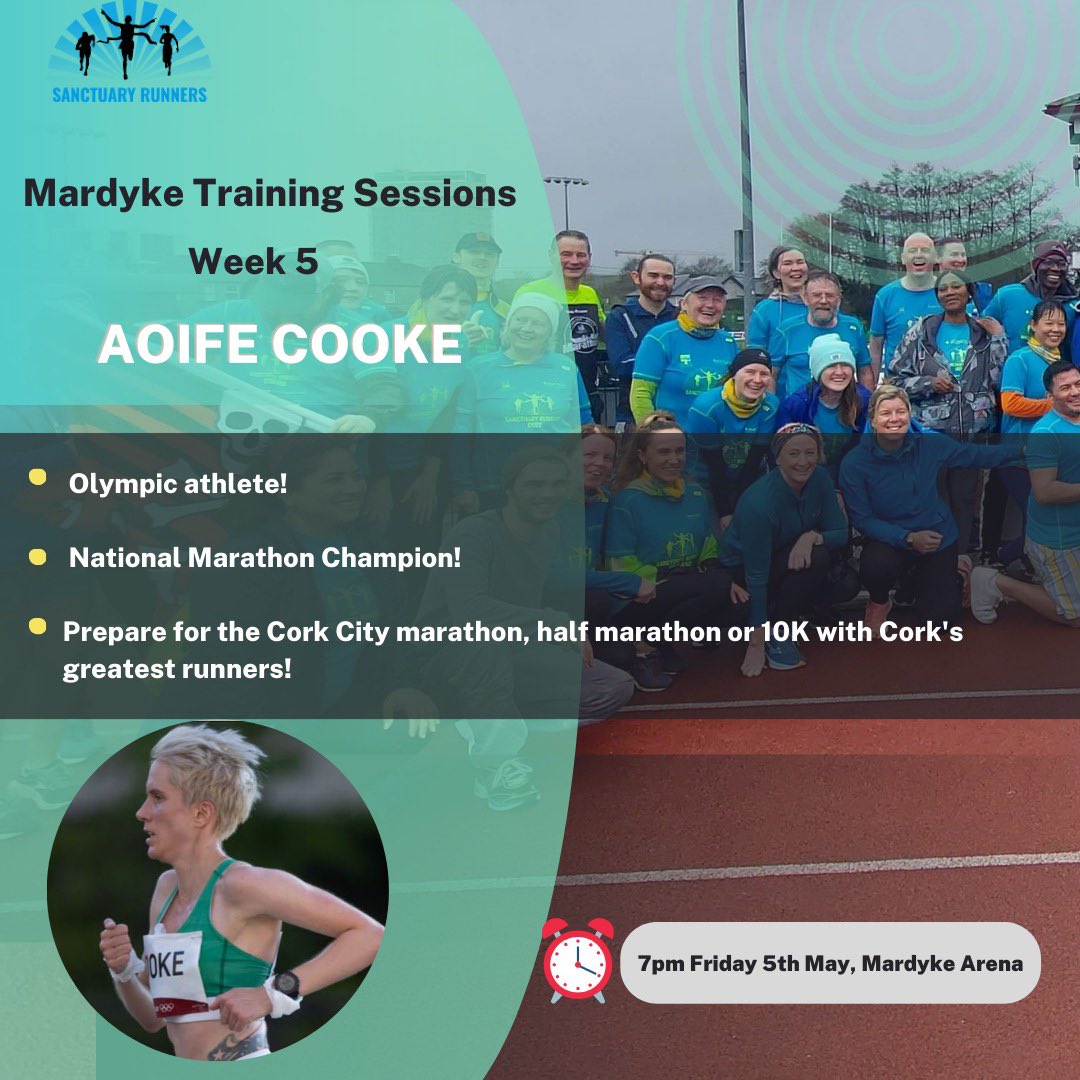 SANCTUARY RUNNERS

Mardyke Training Sessions

Week 5

AOIFE COOKE

Olympic athlete!

National Marathon Champion!

Prepare for the Cork City marathon, half marathon or 10K with Cork's greatest runners!

OKE

7pm Friday 5th May, Mardyke Arena